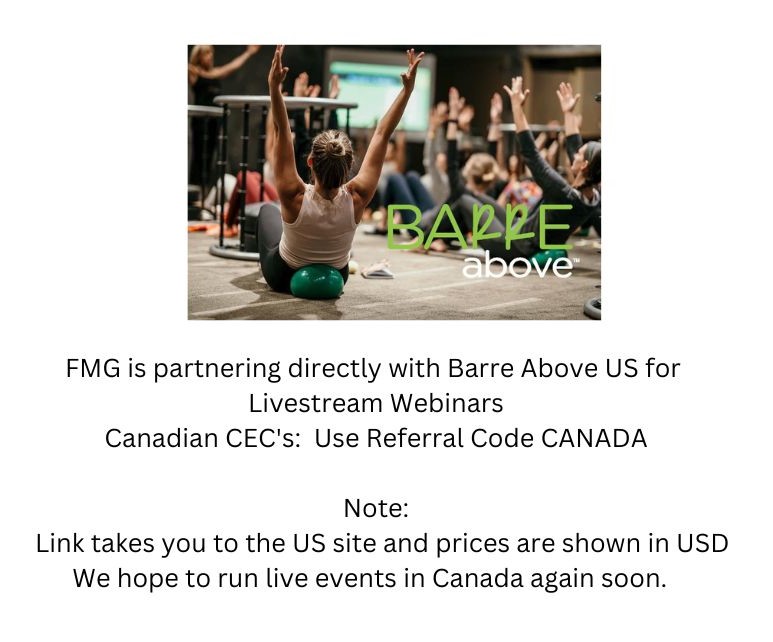 BARRE
above™

FMG is partnering directly with Barre Above US for Livestream Webinars
Canadian CEC's: Use Referral Code CANADA

Note:
Link takes you to the US site and prices are shown in USD
We hope to run live events in Canada again soon.